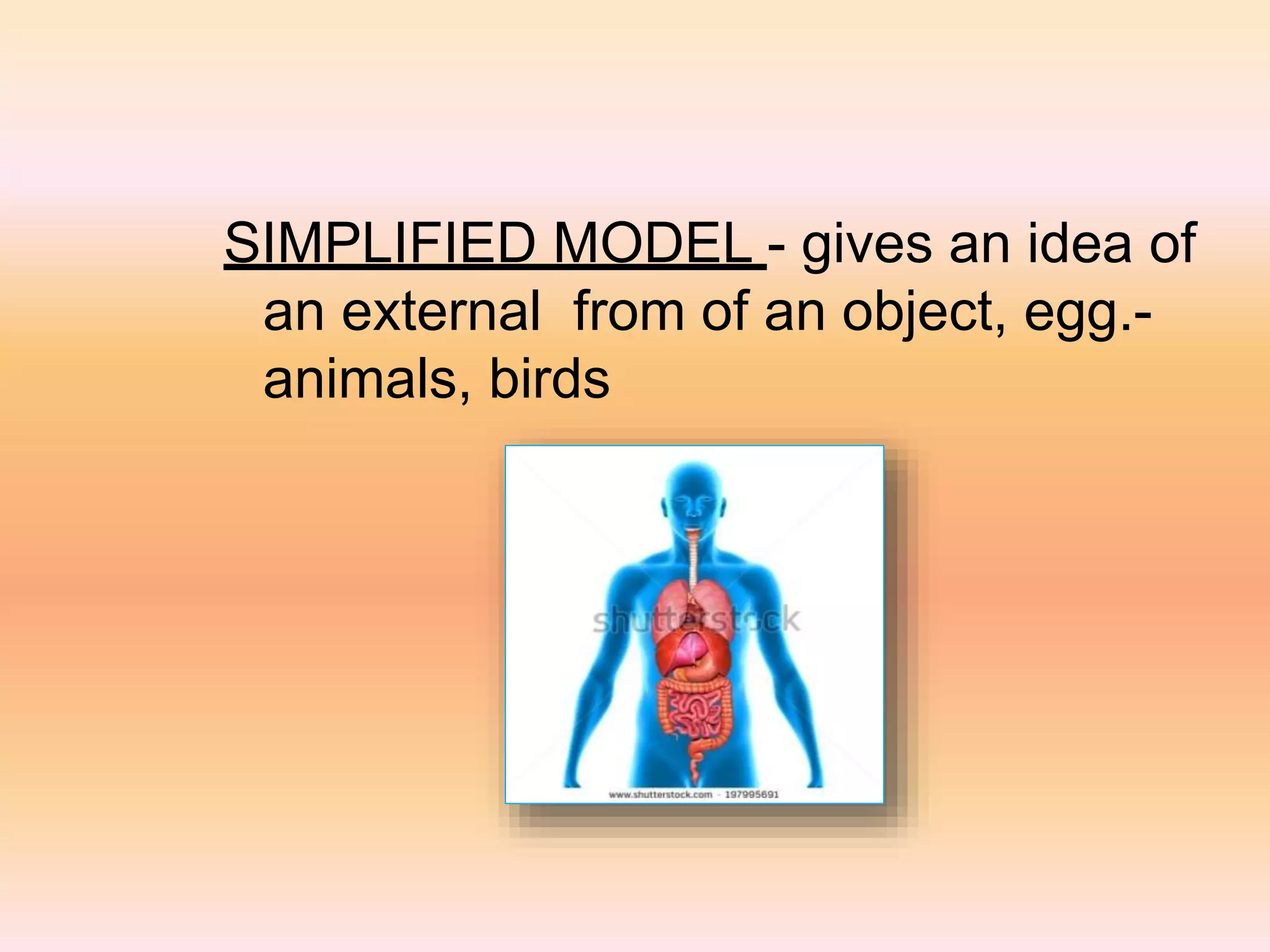 SIMPLIFIED MODEL - gives an idea of an external from of an object, egg.- animals, birds

shutterstock

www.shutterstock.com · 197995691